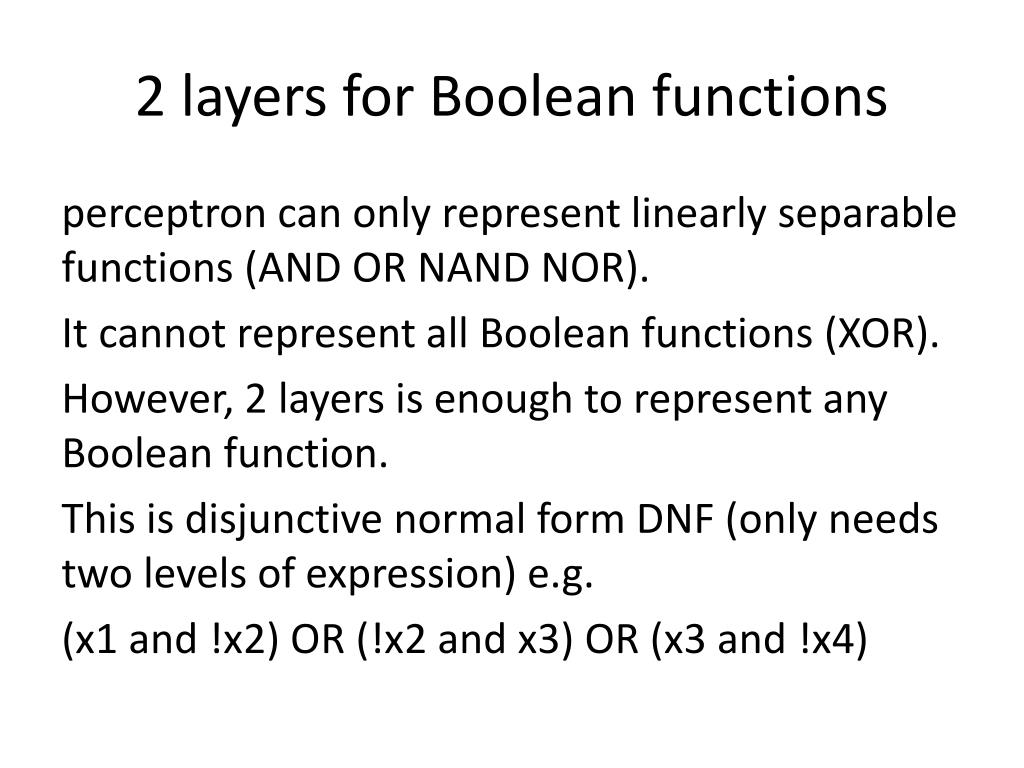 2 layers for Boolean functions

perceptron can only represent linearly separable functions (AND OR NAND NOR).

It cannot represent all Boolean functions (XOR).

However, 2 layers is enough to represent any Boolean function.

This is disjunctive normal form DNF (only needs two levels of expression) e.g.

(x1 and !x2) OR (!x2 and x3) OR (x3 and !x4)